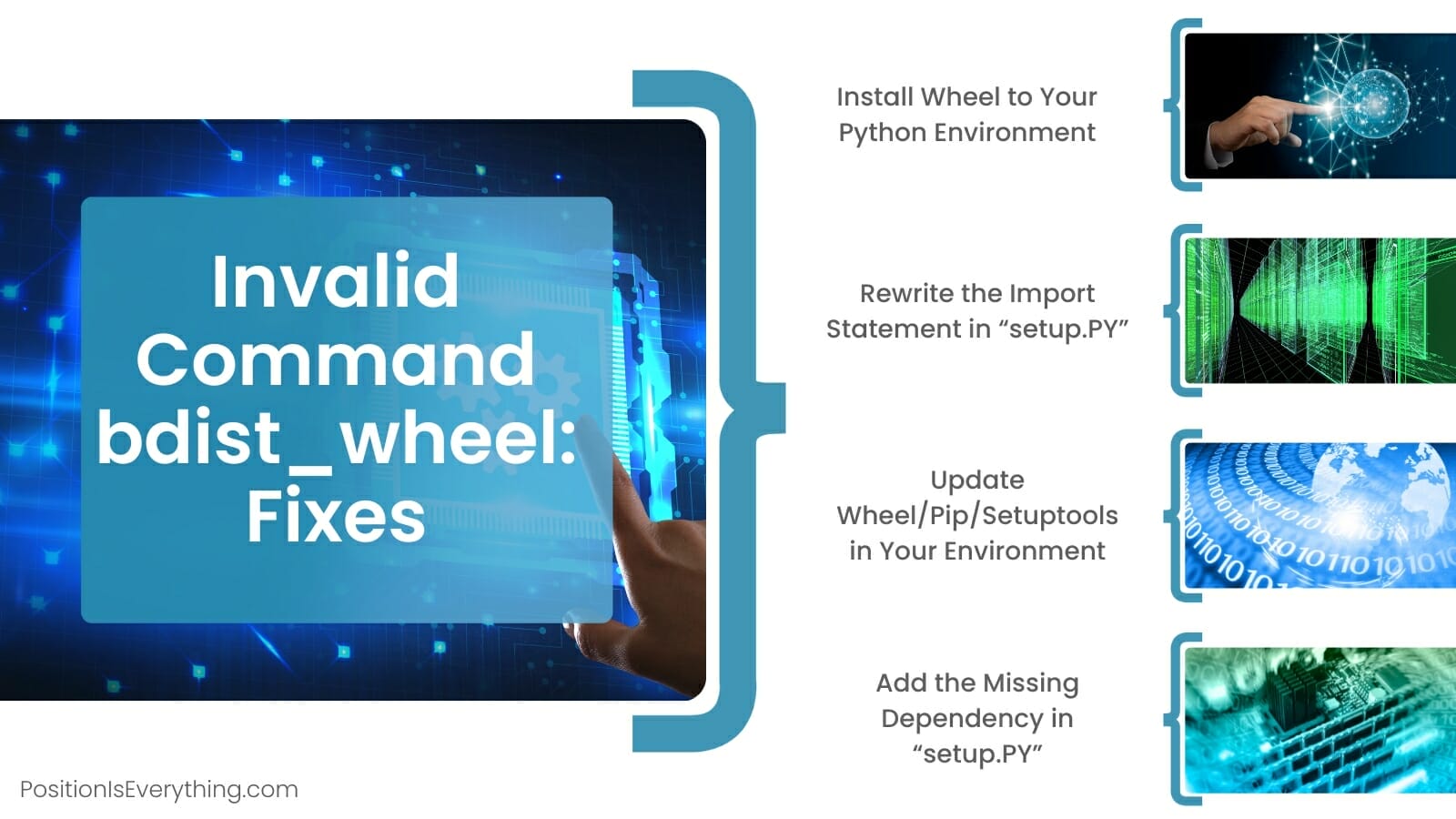 Invalid Command bdist_wheel: Fixes

Install Wheel to Your Python Environment

Rewrite the Import Statement in “setup.PY”

Update Wheel/Pip/Setuptools in Your Environment

Add the Missing Dependency in “setup.PY”

PositionIsEverything.com